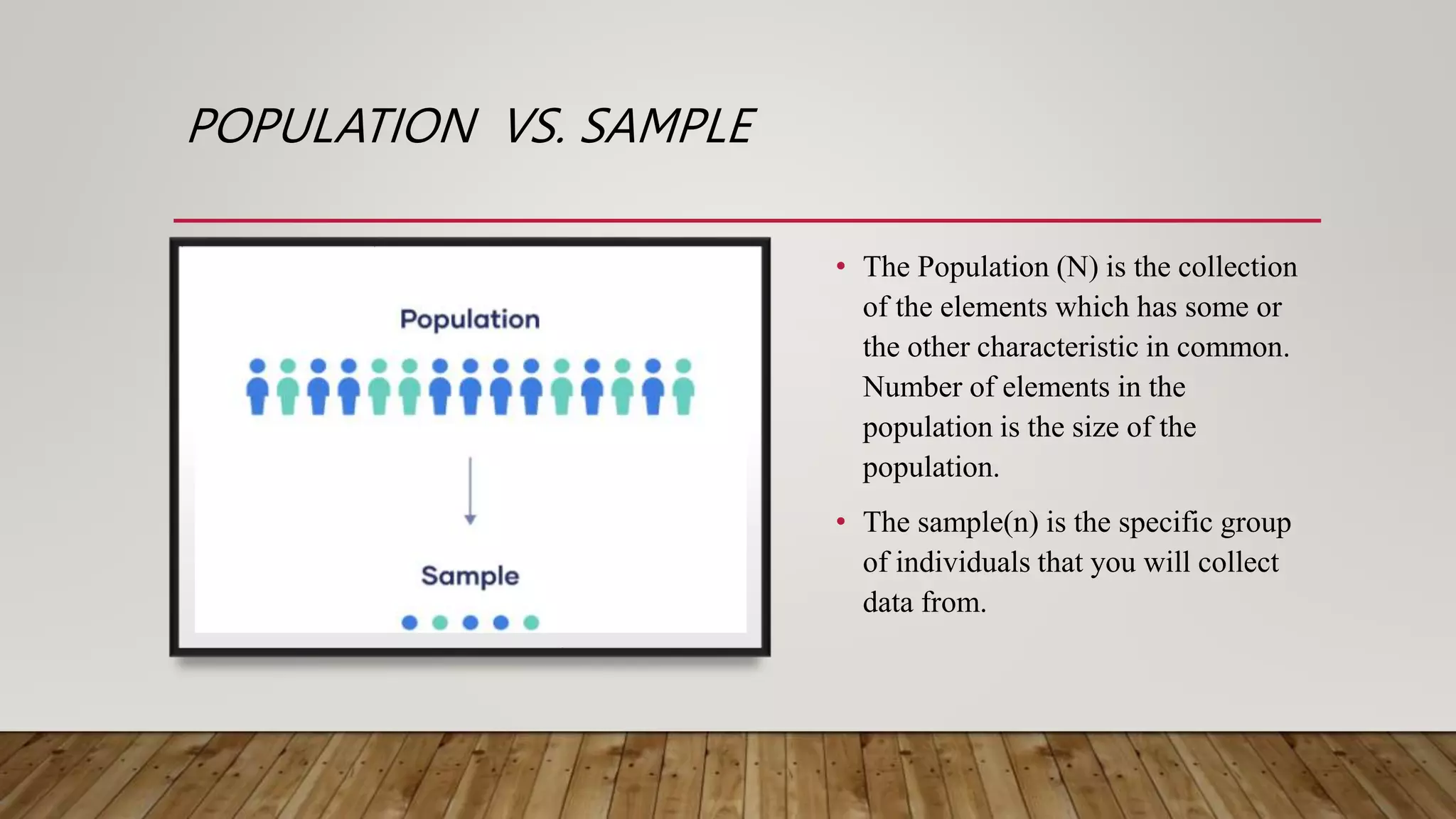 POPULATION VS. SAMPLE

Population

Sample

• The Population (N) is the collection of the elements which has some or the other characteristic in common. Number of elements in the population is the size of the population.

• The sample(n) is the specific group of individuals that you will collect data from.